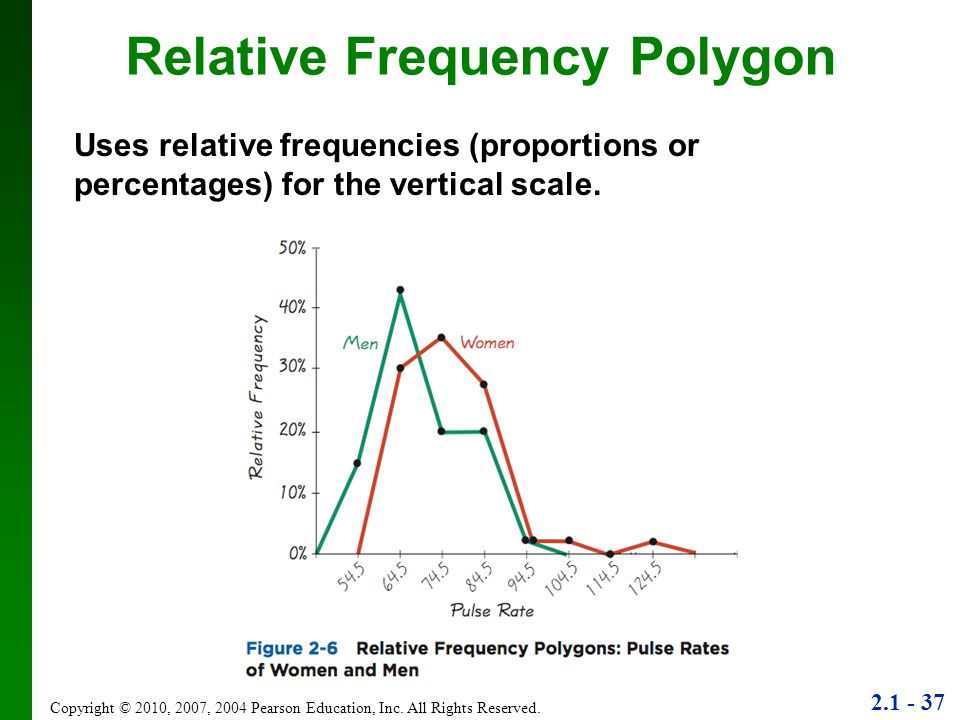 Relative Frequency Polygon

Uses relative frequencies (proportions or percentages) for the vertical scale.

50%
40%
30%
20%
10%
0%

Relative Frequency

Men

Women

54.5
64.5
74.5
84.5
94.5
104.5
114.5
124.5

Pulse Rate

Figure 2-6 Relative Frequency Polygons: Pulse Rates of Women and Men

Copyright © 2010, 2007, 2004 Pearson Education, Inc. All Rights Reserved.

2.1 - 37